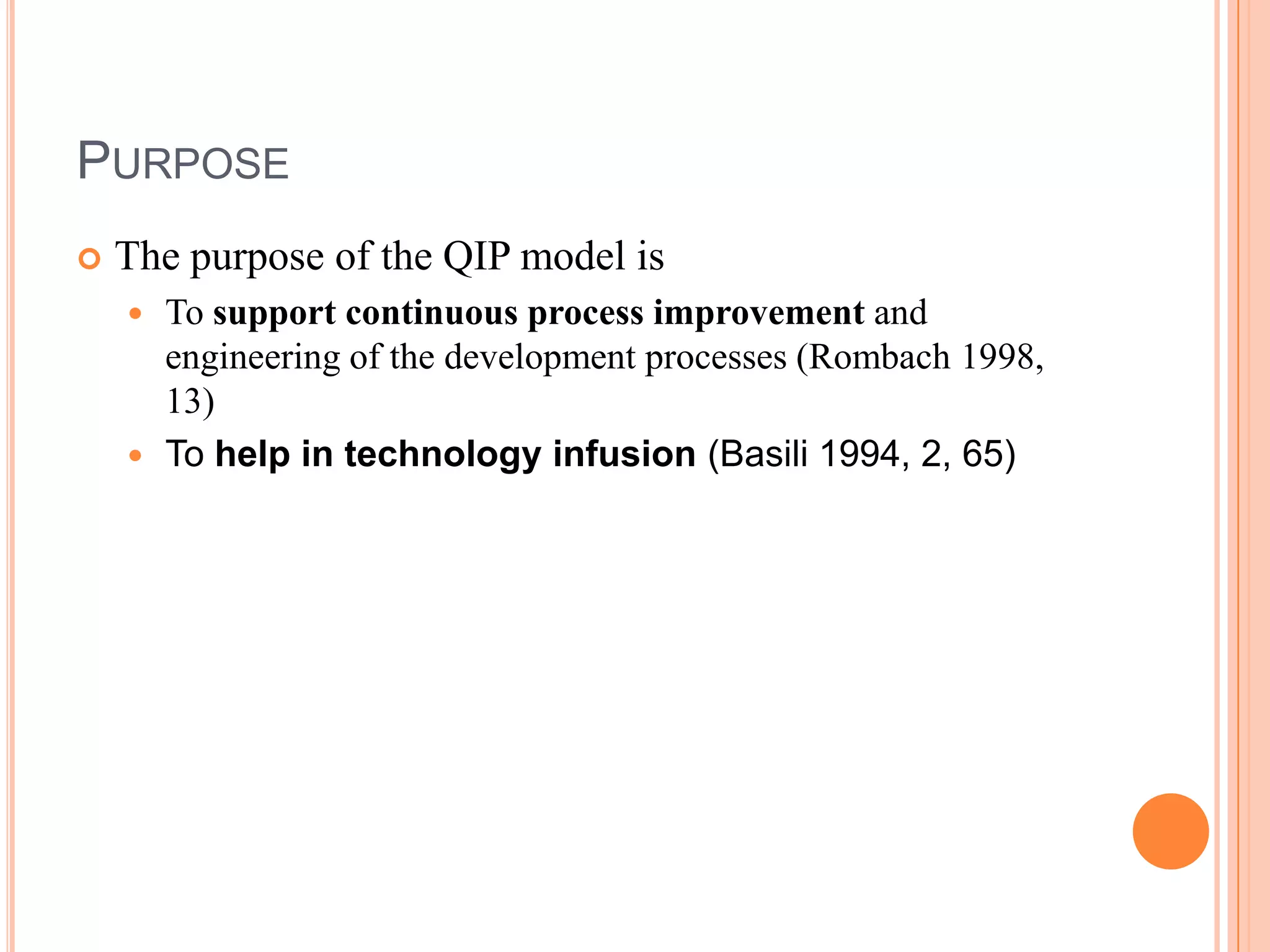 PURPOSE

The purpose of the QIP model is

To support continuous process improvement and engineering of the development processes (Rombach 1998, 13)

To help in technology infusion (Basili 1994, 2, 65)